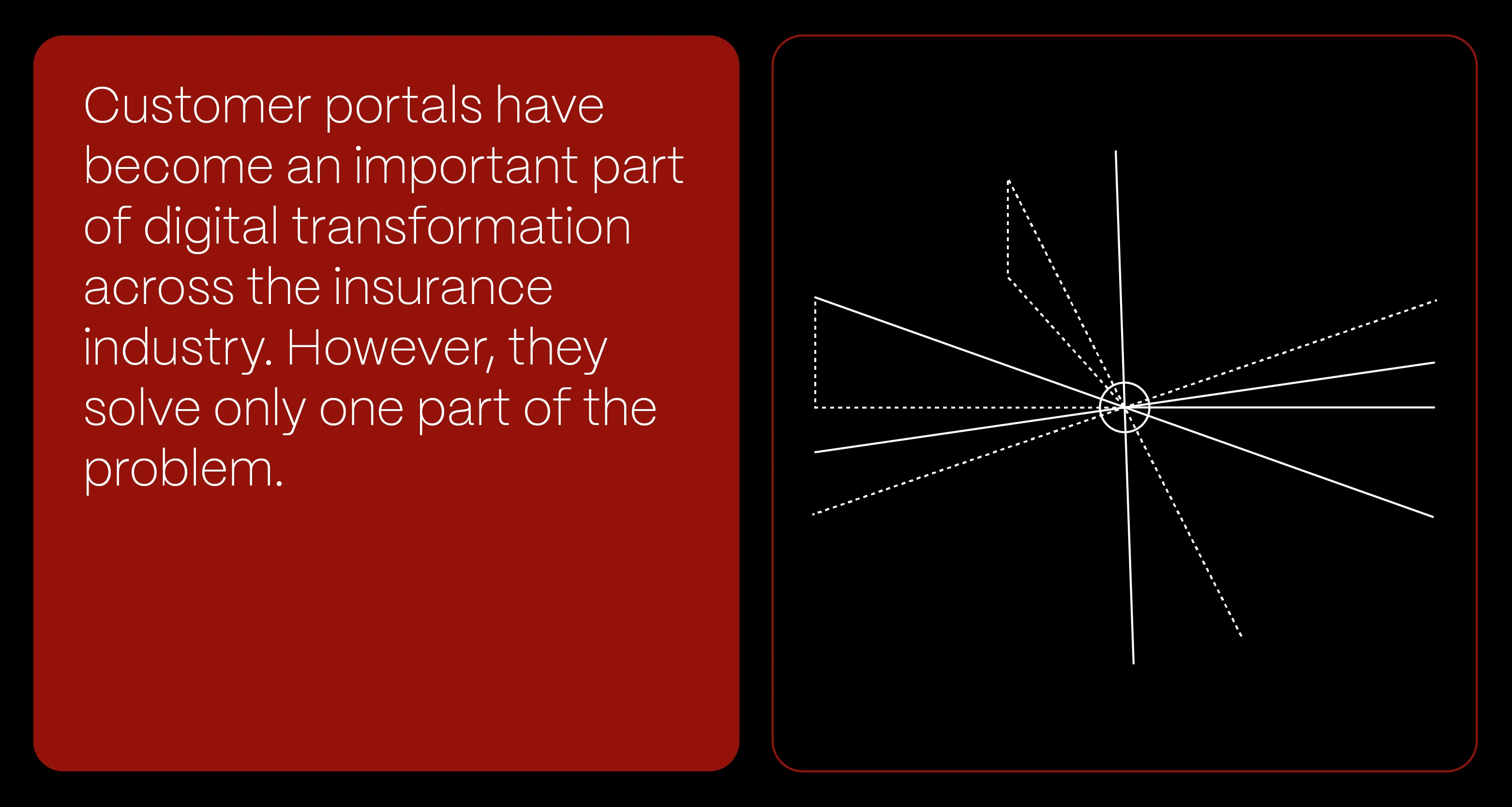 Customer portals have become an important part of digital transformation across the insurance industry. However, they solve only one part of the problem.